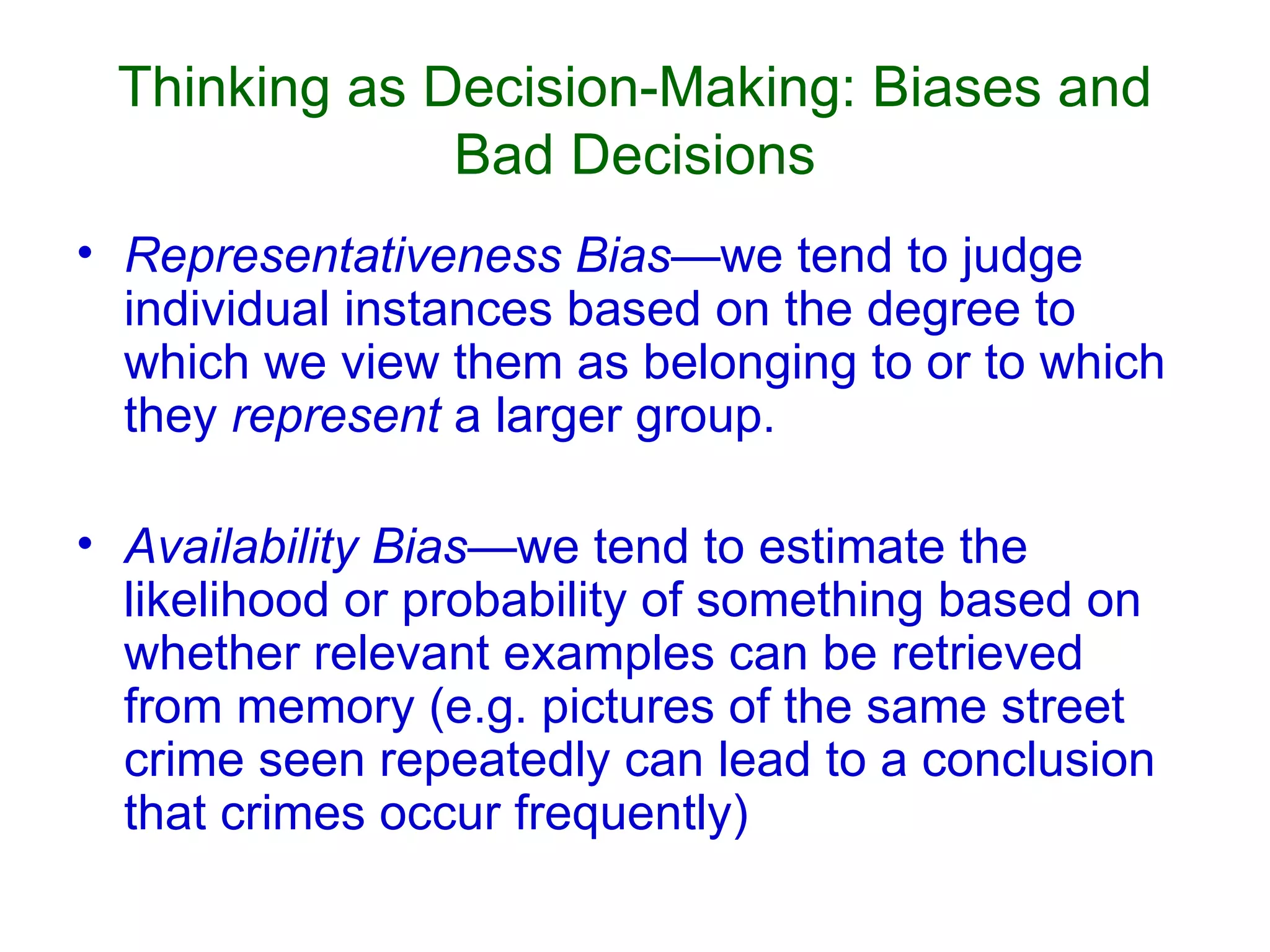 Thinking as Decision-Making: Biases and Bad Decisions

• Representativeness Bias—we tend to judge individual instances based on the degree to which we view them as belonging to or to which they represent a larger group.

• Availability Bias—we tend to estimate the likelihood or probability of something based on whether relevant examples can be retrieved from memory (e.g. pictures of the same street crime seen repeatedly can lead to a conclusion that crimes occur frequently)